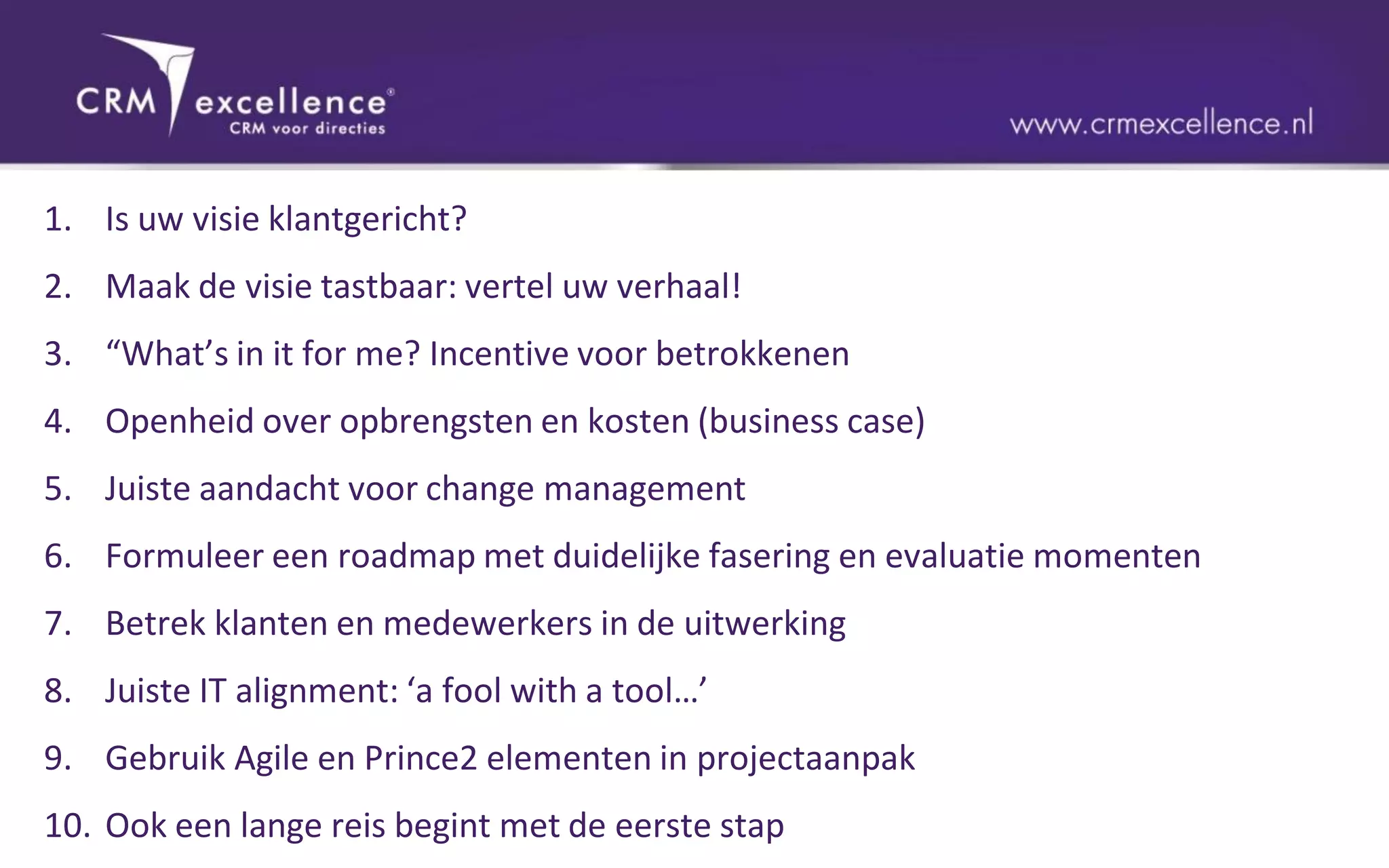 CRM excellence®
CRM voor directies

www.crmexcellence.nl

1. Is uw visie klantgericht?
2. Maak de visie tastbaar: vertel uw verhaal!
3. “What’s in it for me? Incentive voor betrokkenen
4. Openheid over opbrengsten en kosten (business case)
5. Juiste aandacht voor change management
6. Formuleer een roadmap met duidelijke fasering en evaluatie momenten
7. Betrek klanten en medewerkers in de uitwerking
8. Juiste IT alignment: ‘a fool with a tool…’
9. Gebruik Agile en Prince2 elementen in projectaanpak
10. Ook een lange reis begint met de eerste stap